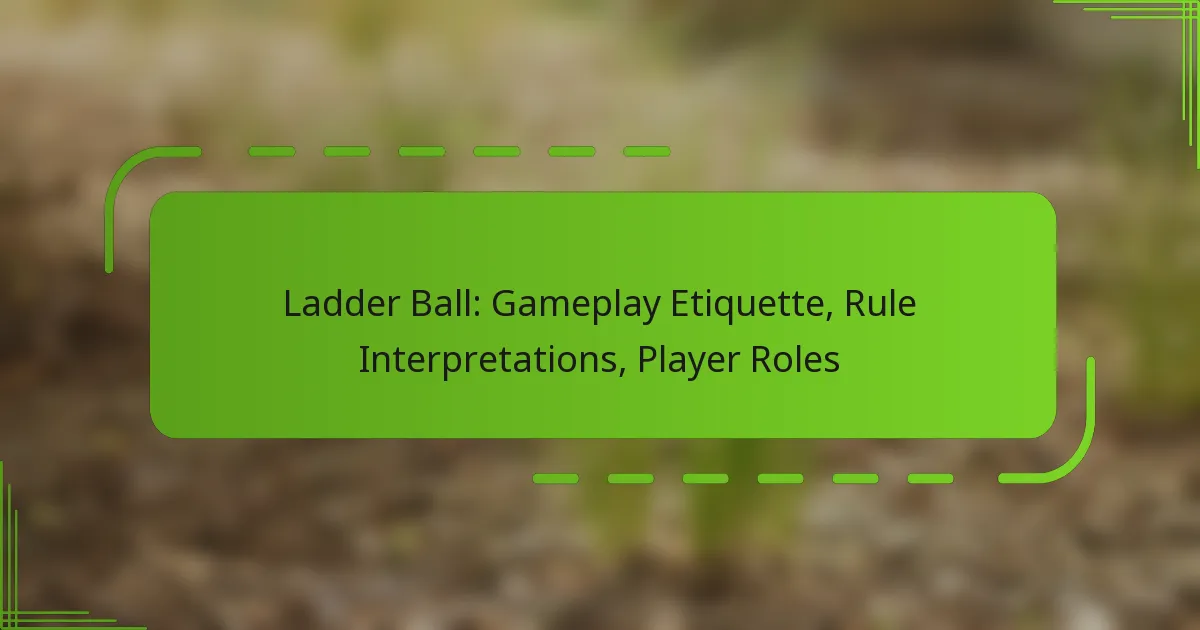 Ladder Ball: Gameplay Etiquette, Rule Interpretations, Player Roles